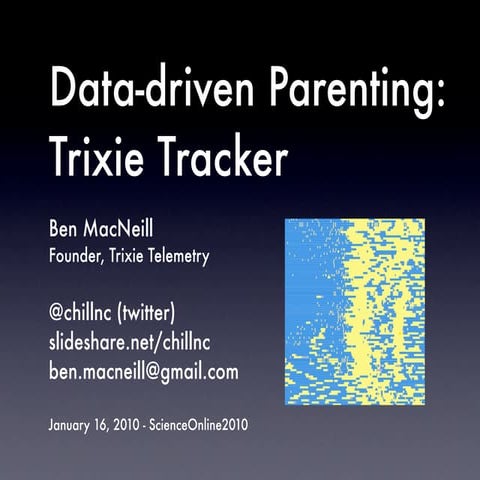 Data-driven Parenting: Trixie Tracker

Ben MacNeill
Founder, Trixie Telemetry

@chillnc (twitter)
slideshare.net/chillnc
ben.macneill@gmail.com

January 16, 2010 - ScienceOnline2010